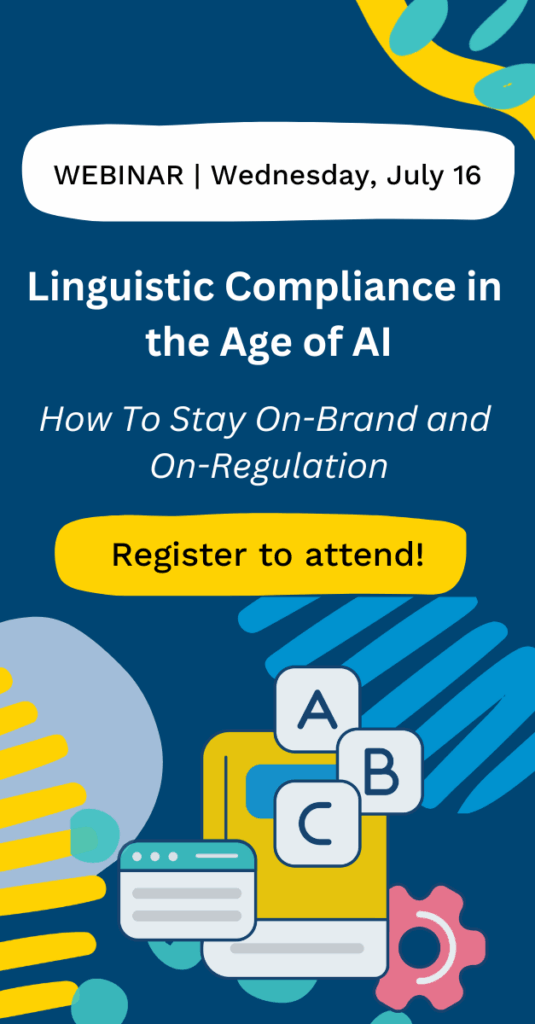 WEBINAR | Wednesday, July 16

Linguistic Compliance in the Age of AI

How To Stay On-Brand and On-Regulation

Register to attend!

A

B

C